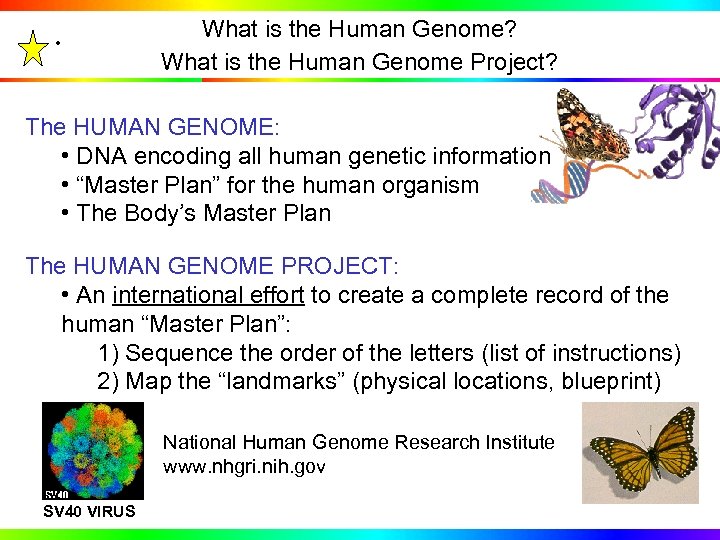 What is the Human Genome?
What is the Human Genome Project?

The HUMAN GENOME:
• DNA encoding all human genetic information
• "Master Plan" for the human organism
• The Body's Master Plan

The HUMAN GENOME PROJECT:
• An international effort to create a complete record of the human "Master Plan":
1) Sequence the order of the letters (list of instructions)
2) Map the "landmarks" (physical locations, blueprint)

SV40
SV40 VIRUS

National Human Genome Research Institute
www.nhgri.nih.gov